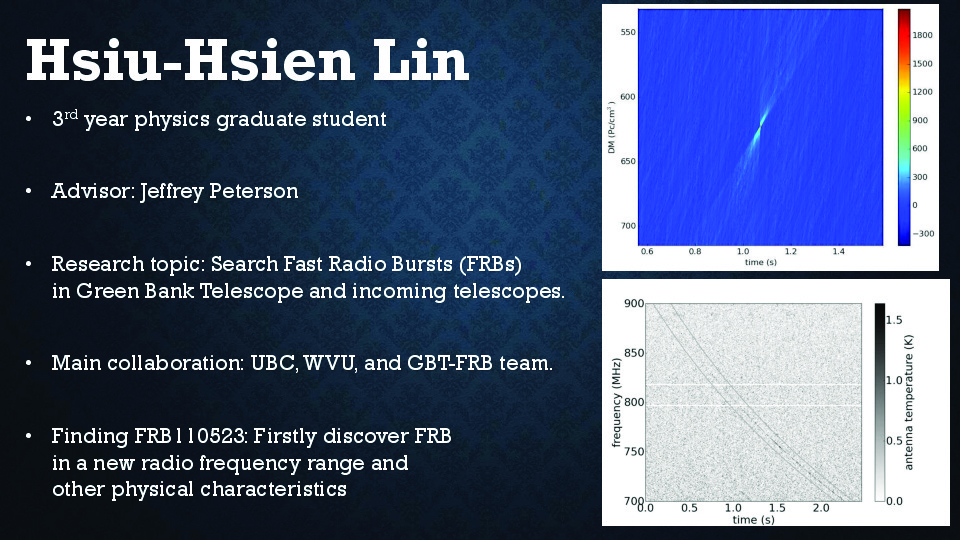 Hsiu-Hsien Lin

• $3^{rd}$ year physics graduate student

• Advisor: Jeffrey Peterson

• Research topic: Search Fast Radio Bursts (FRBs) in Green Bank Telescope and incoming telescopes.

• Main collaboration: UBC, WVU, and GBT-FRB team.

• Finding FRB110523: Firstly discover FRB in a new radio frequency range and other physical characteristics

550
600
650
700
DM (Pc/cm$^3$)
0.6 0.8 1.0 1.2 1.4
time (s)
1800
1500
1200
900
600
300
0
−300

900
850
800
750
700
frequency (MHz)
0.0 0.5 1.0 1.5 2.0
time (s)
1.5
1.0
0.5
0.0
antenna temperature (K)